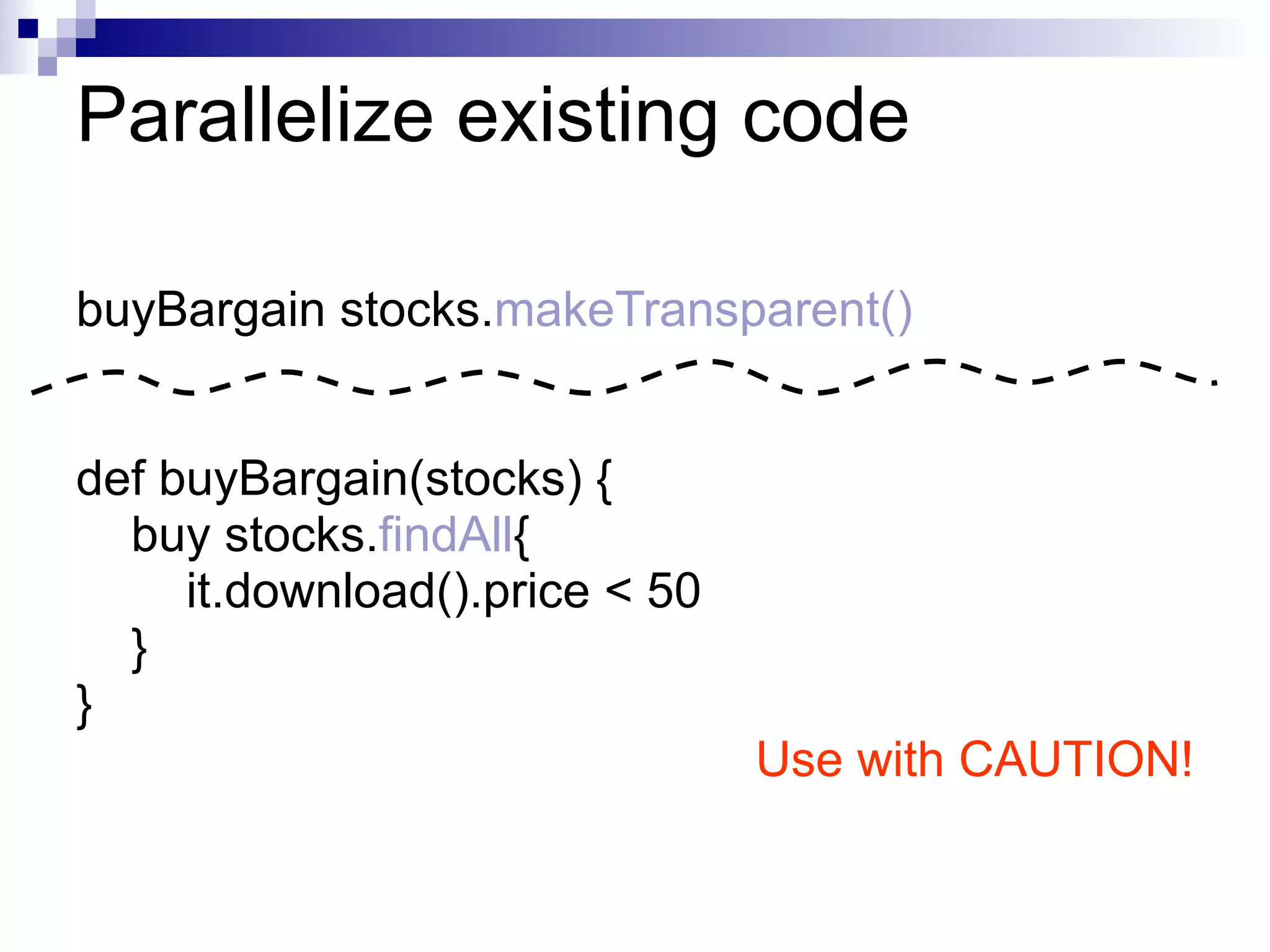 Parallelize existing code

buyBargain stocks.makeTransparent()

def buyBargain(stocks) {
    buy stocks.findAll{
        it.download().price < 50
    }
}

Use with CAUTION!